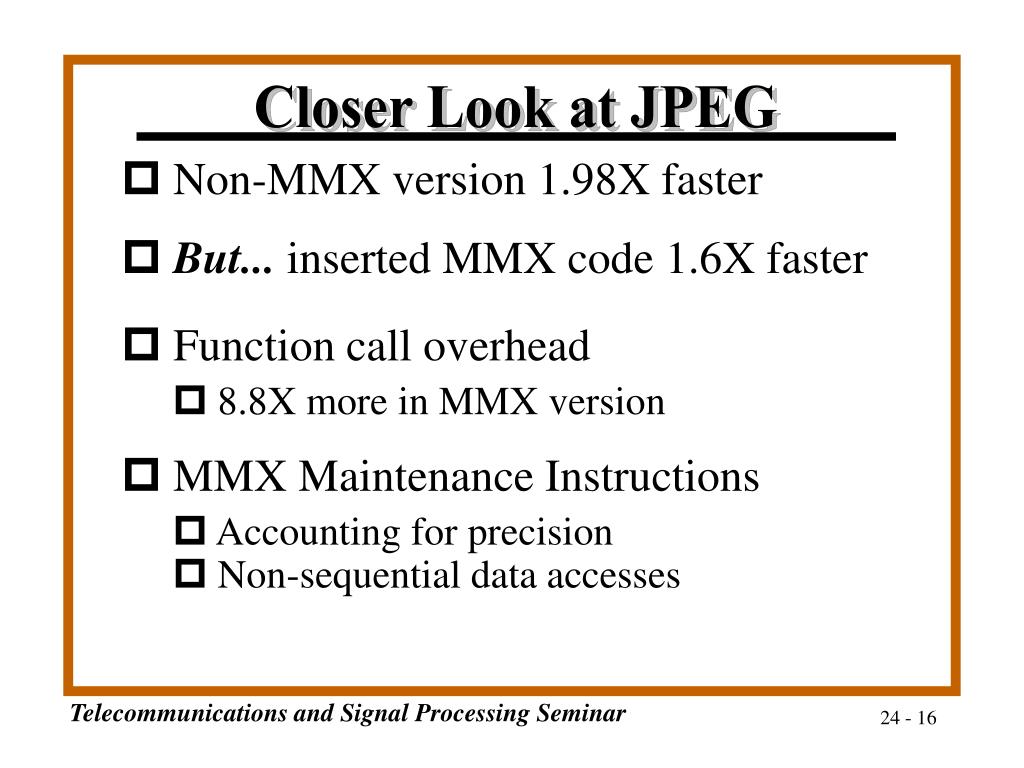 Closer Look at JPEG

Non-MMX version 1.98X faster

But... inserted MMX code 1.6X faster

Function call overhead

8.8X more in MMX version

MMX Maintenance Instructions

Accounting for precision

Non-sequential data accesses

Telecommunications and Signal Processing Seminar

24 - 16